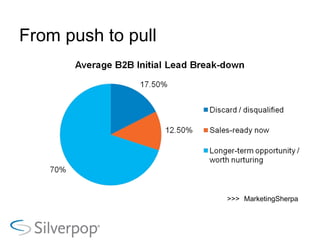 From push to pull

Average B2B Initial Lead Break-down

17.50%

12.50%

70%

Discard / disqualified

Sales-ready now

Longer-term opportunity / worth nurturing

>>> MarketingSherpa

Silverpop